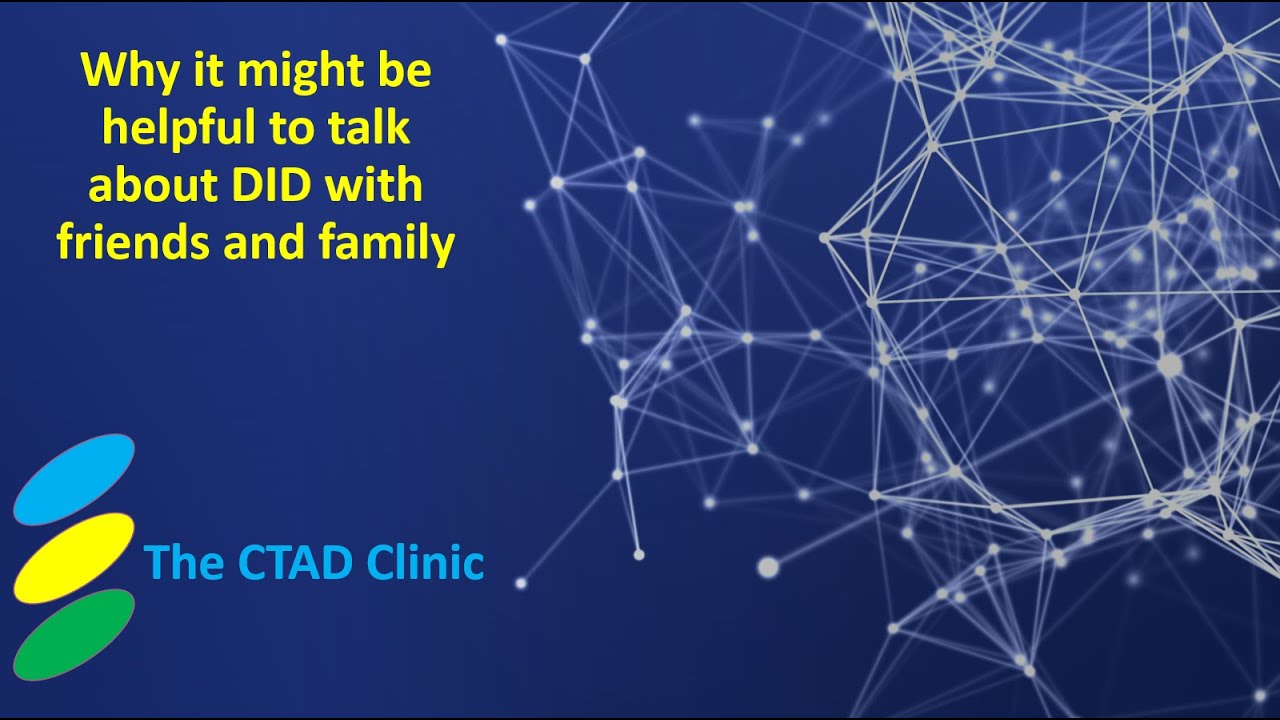 Why it might be helpful to talk about DID with friends and family

The CTAD Clinic